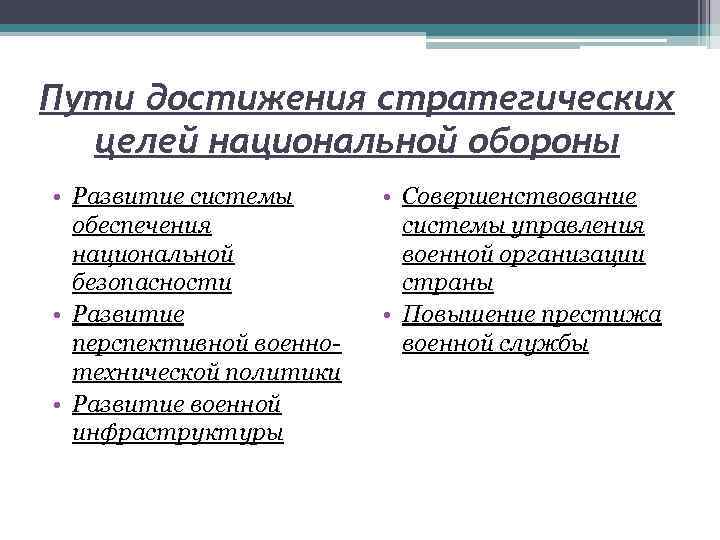 Пути достижения стратегических целей национальной обороны

• Развитие системы обеспечения национальной безопасности
• Развитие перспективной военно-технической политики
• Развитие военной инфраструктуры

• Совершенствование системы управления военной организации страны
• Повышение престижа военной службы